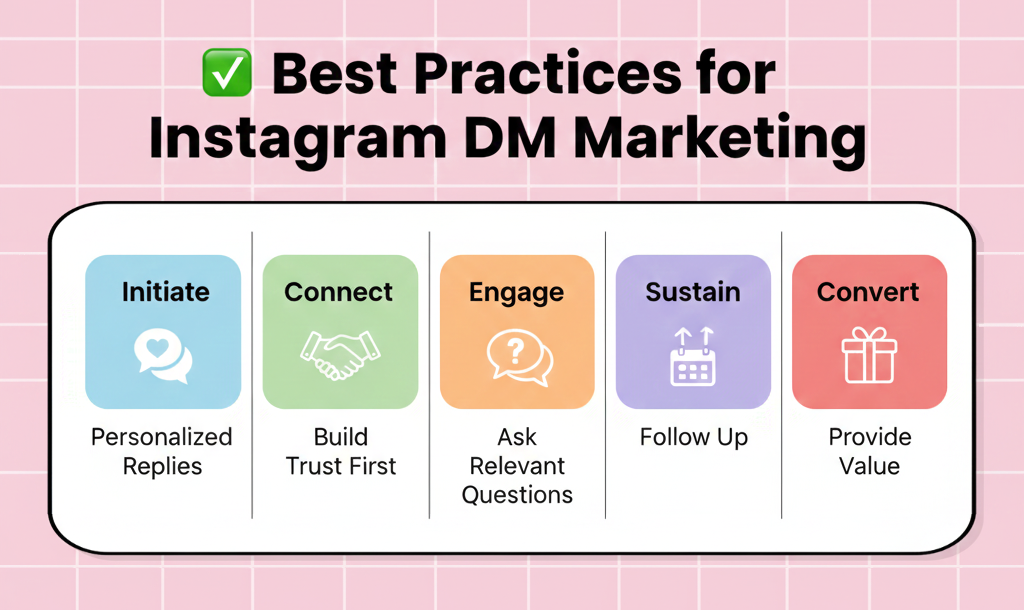 ✅ Best Practices for Instagram DM Marketing

Initiate

Personalized Replies

Connect

Build Trust First

Engage

Ask Relevant Questions

Sustain

Follow Up

Convert

Provide Value